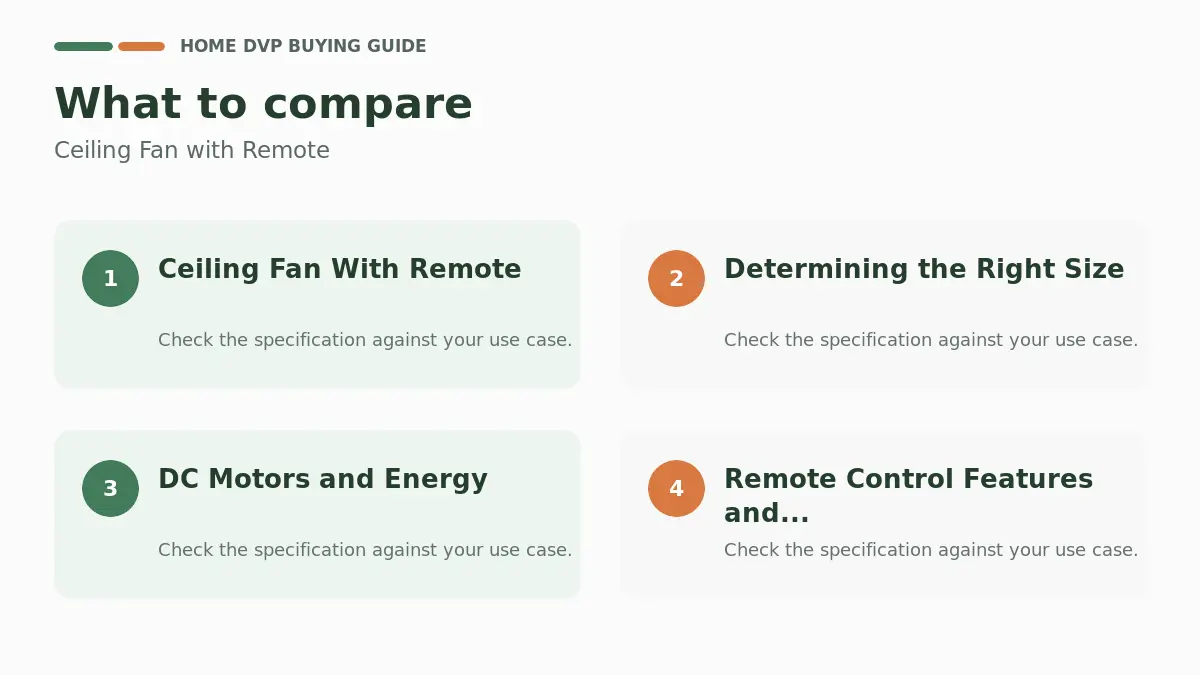 HOME DVP BUYING GUIDE

What to compare

Ceiling Fan with Remote

1 Ceiling Fan With Remote

Check the specification against your use case.

2 Determining the Right Size

Check the specification against your use case.

3 DC Motors and Energy

Check the specification against your use case.

4 Remote Control Features and...

Check the specification against your use case.